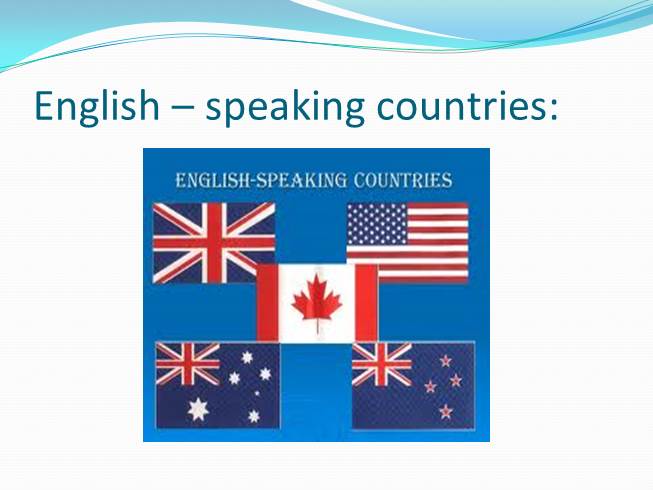 English – speaking countries:

ENGLISH-SPEAKING COUNTRIES